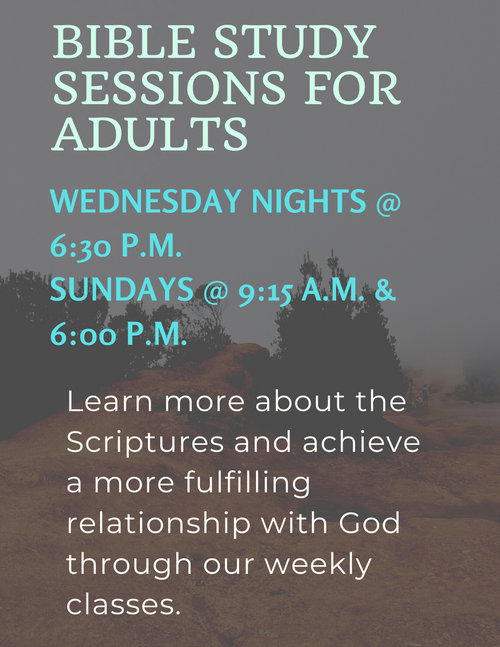 BIBLE STUDY SESSIONS FOR ADULTS

WEDNESDAY NIGHTS @ 6:30 P.M.
SUNDAYS @ 9:15 A.M. & 6:00 P.M.

Learn more about the Scriptures and achieve a more fulfilling relationship with God through our weekly classes.